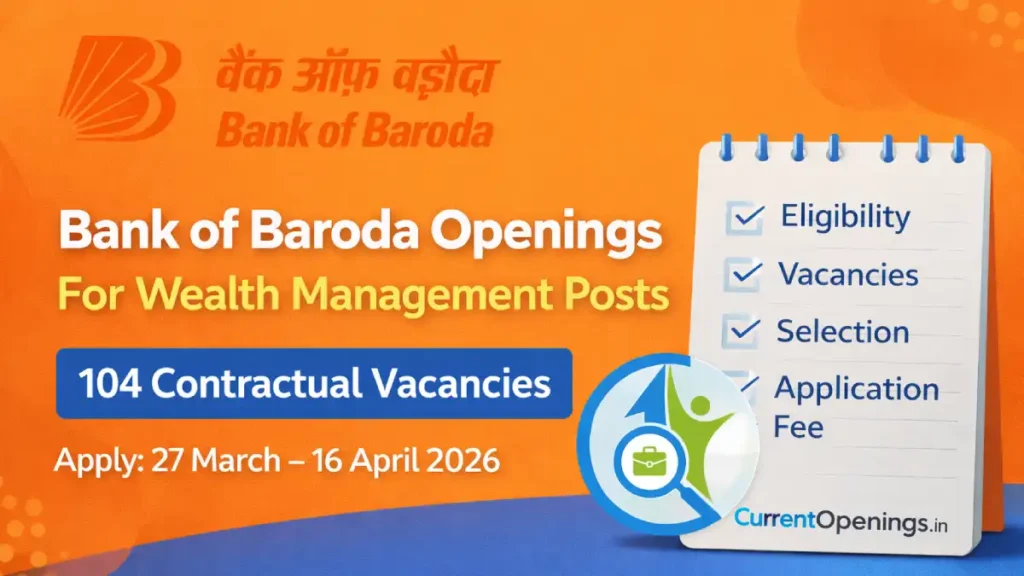 बैंक ऑफ़ बड़ौदा
Bank of Baroda

Bank of Baroda Openings
For Wealth Management Posts

104 Contractual Vacancies

Apply: 27 March – 16 April 2026

Eligibility
Vacancies
Selection
Application Fee

CurrentOpenings.in